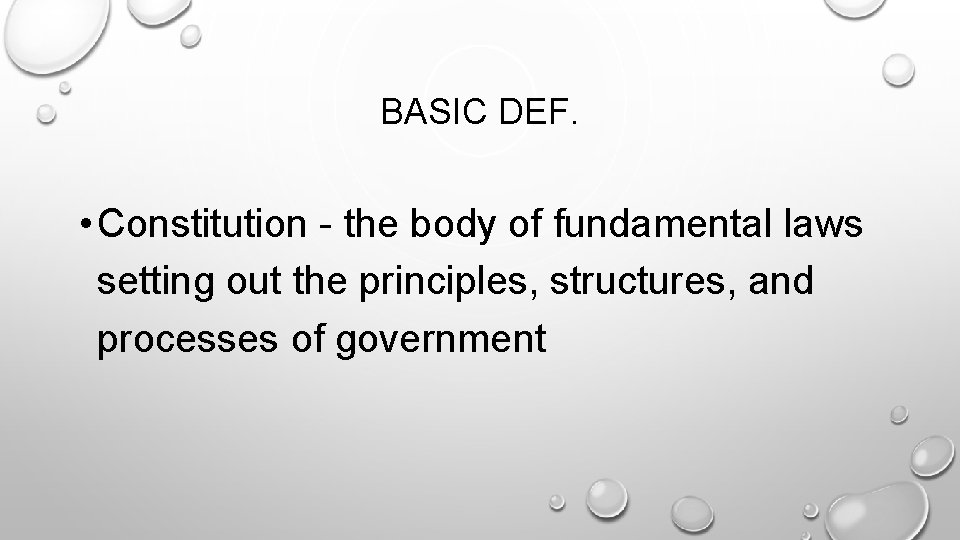 BASIC DEF.

• Constitution - the body of fundamental laws setting out the principles, structures, and processes of government